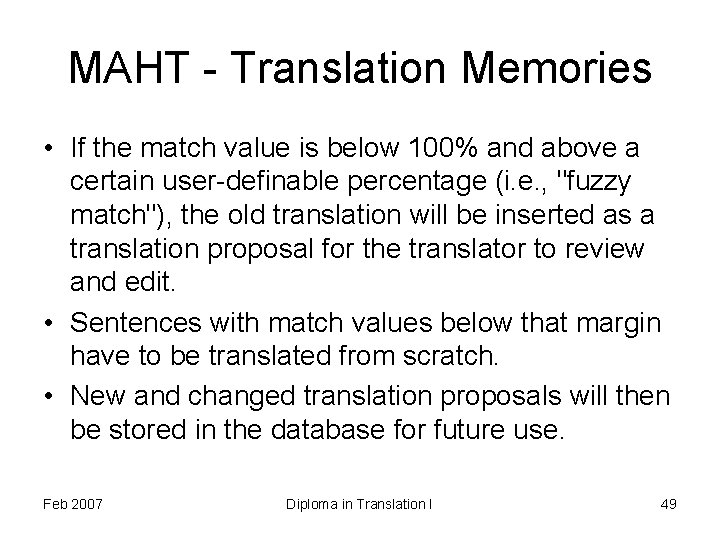 MAHT - Translation Memories

• If the match value is below 100% and above a certain user-definable percentage (i.e., "fuzzy match"), the old translation will be inserted as a translation proposal for the translator to review and edit.

• Sentences with match values below that margin have to be translated from scratch.

• New and changed translation proposals will then be stored in the database for future use.

Feb 2007

Diploma in Translation I

49